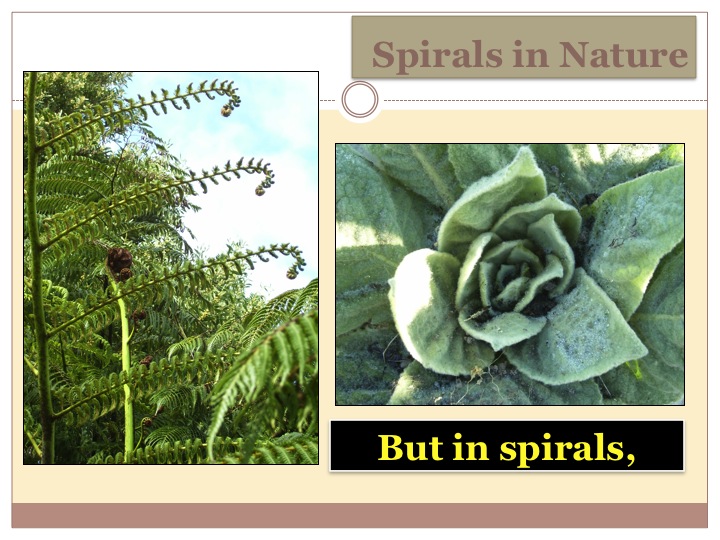 Spirals in Nature

But in spirals,